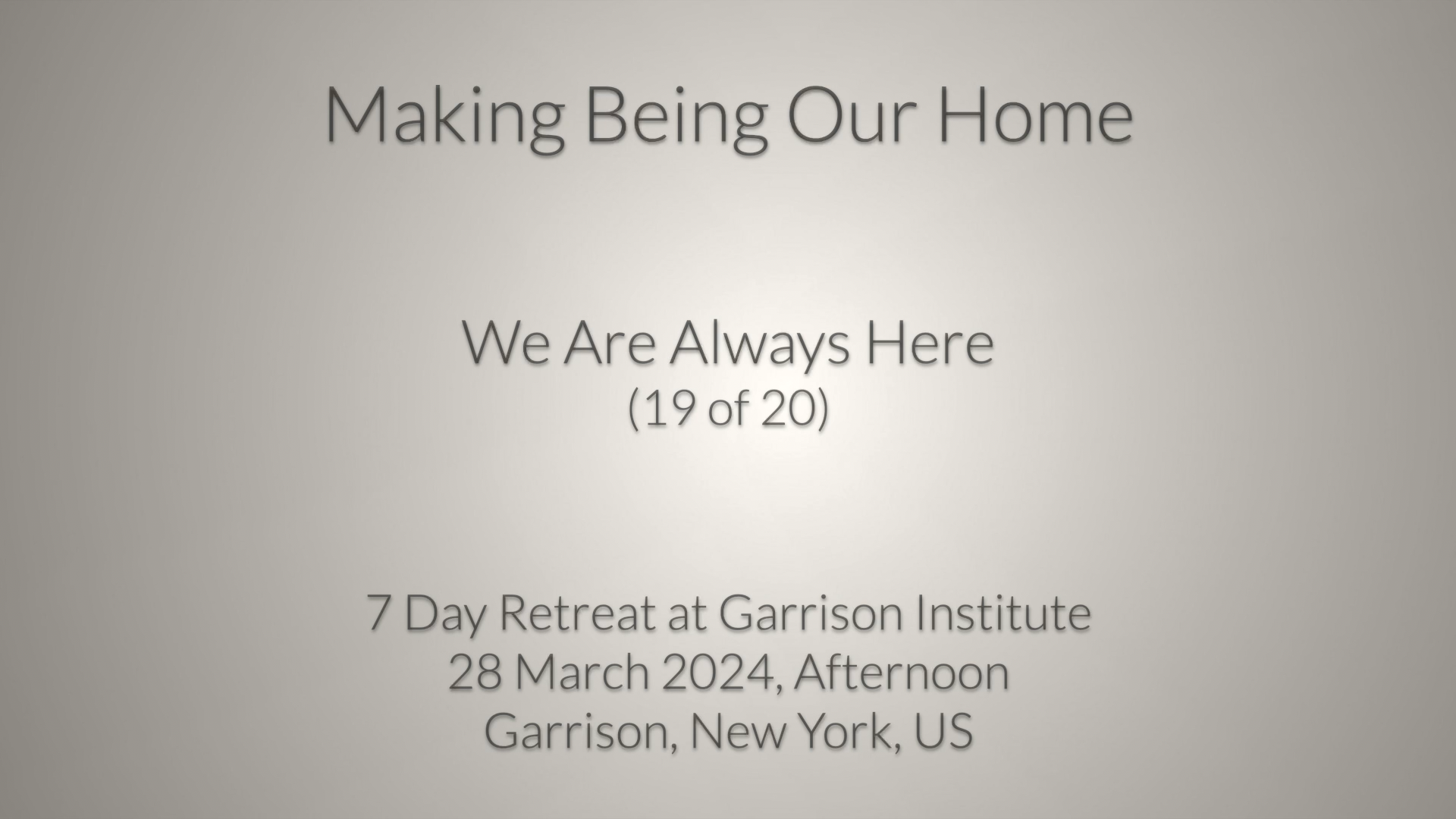 Making Being Our Home

We Are Always Here
(19 of 20)

7 Day Retreat at Garrison Institute
28 March 2024, Afternoon
Garrison, New York, US